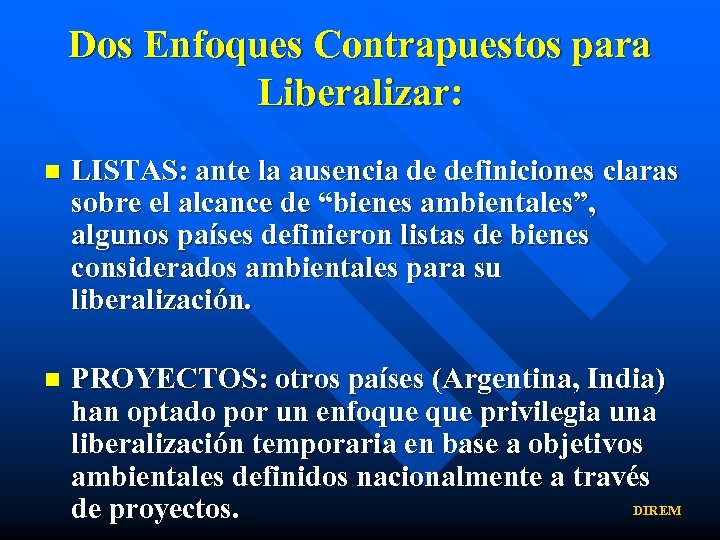 Dos Enfoques Contrapuestos para Liberalizar:

LISTAS: ante la ausencia de definiciones claras sobre el alcance de “bienes ambientales”, algunos países definieron listas de bienes considerados ambientales para su liberalización.

PROYECTOS: otros países (Argentina, India) han optado por un enfoque que privilegia una liberalización temporaria en base a objetivos ambientales definidos nacionalmente a través de proyectos.

DIREM